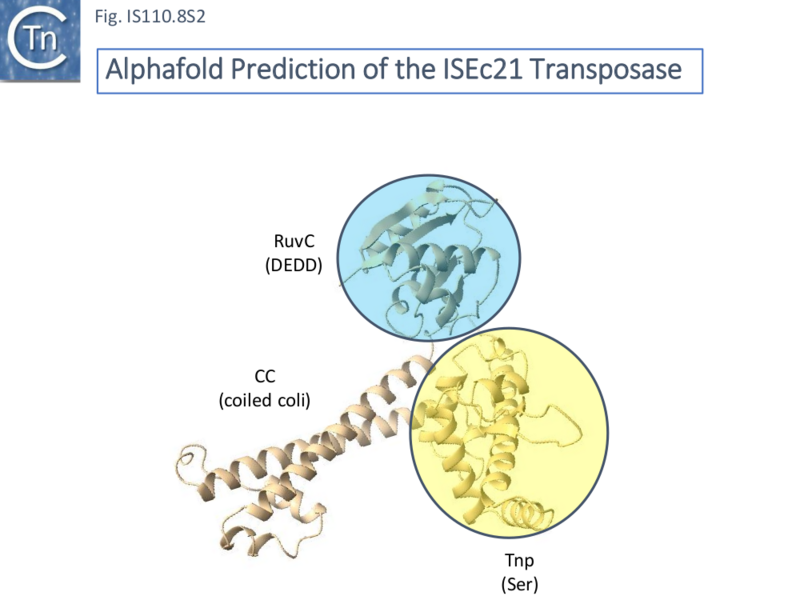 Tn

Fig. IS110.8S2

Alphafold Prediction of the ISEc21 Transposase

RuvC
(DEDD)

CC
(coiled coli)

Tnp
(Ser)